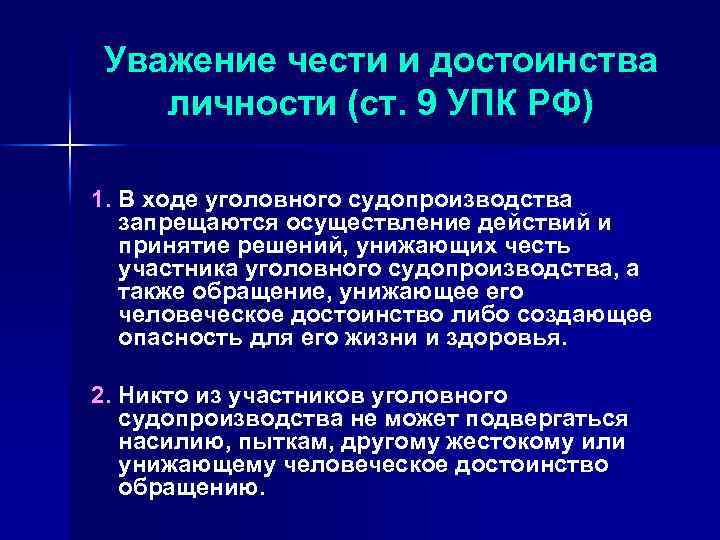 Уважение чести и достоинства личности (ст. 9 УПК РФ)

1. В ходе уголовного судопроизводства запрещаются осуществление действий и принятие решений, унижающих честь участника уголовного судопроизводства, а также обращение, унижающее его человеческое достоинство либо создающее опасность для его жизни и здоровья.

2. Никто из участников уголовного судопроизводства не может подвергаться насилию, пыткам, другому жестокому или унижающему человеческое достоинство обращению.